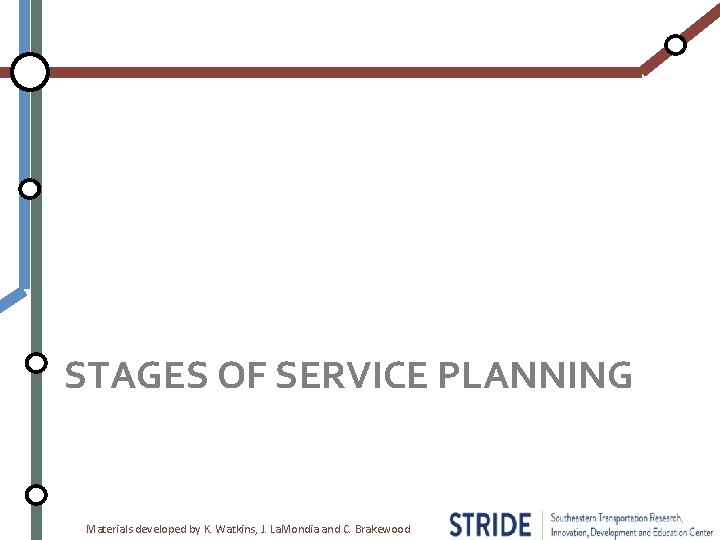 STAGES OF SERVICE PLANNING

Materials developed by K. Watkins, J. LaMondia and C. Brakewood

STRIDE Southeastern Transportation Research, Innovation, Development and Education Center